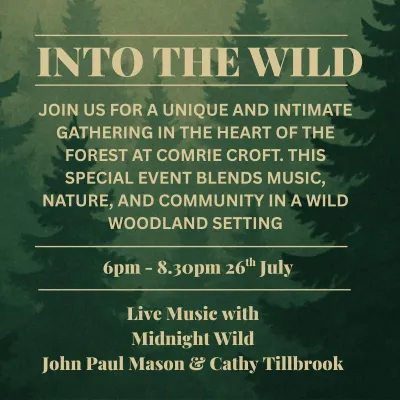 INTO THE WILD

JOIN US FOR A UNIQUE AND INTIMATE GATHERING IN THE HEART OF THE FOREST AT COMRIE CROFT. THIS SPECIAL EVENT BLENDS MUSIC, NATURE, AND COMMUNITY IN A WILD WOODLAND SETTING

6pm - 8.30pm 26$^{th}$ July

Live Music with
Midnight Wild
John Paul Mason & Cathy Tillbrook